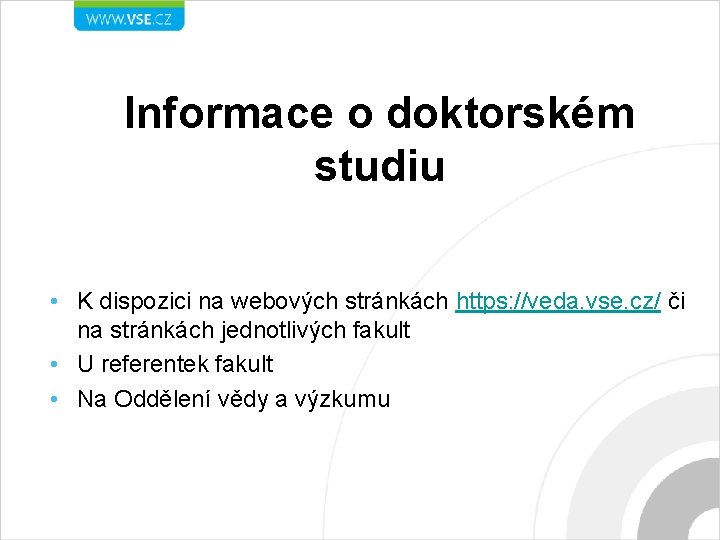 WWW.VSE.CZ

Informace o doktorském studiu

• K dispozici na webových stránkách https://veda.vse.cz/ či na stránkách jednotlivých fakult
• U referentek fakult
• Na Oddělení vědy a výzkumu